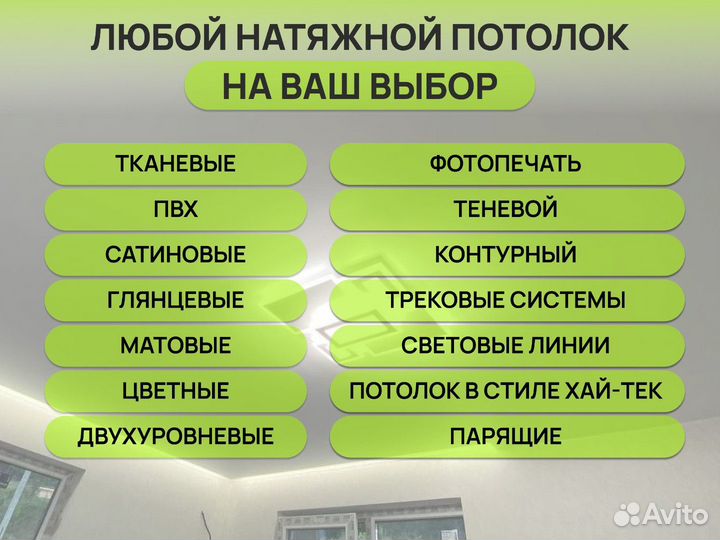 ЛЮБОЙ НАТЯЖНОЙ ПОТОЛОК
НА ВАШ ВЫБОР

ТКАНЕВЫЕ
ПВХ
САТИНОВЫЕ
ГЛЯНЦЕВЫЕ
МАТОВЫЕ
ЦВЕТНЫЕ
ДВУХУРОВНЕВЫЕ

ФОТОПЕЧАТЬ
ТЕНЕВОЙ
КОНТУРНЫЙ
ТРЕКОВЫЕ СИСТЕМЫ
СВЕТОВЫЕ ЛИНИИ
ПОТОЛОК В СТИЛЕ ХАЙ-ТЕК
ПАРЯЩИЕ

Avito